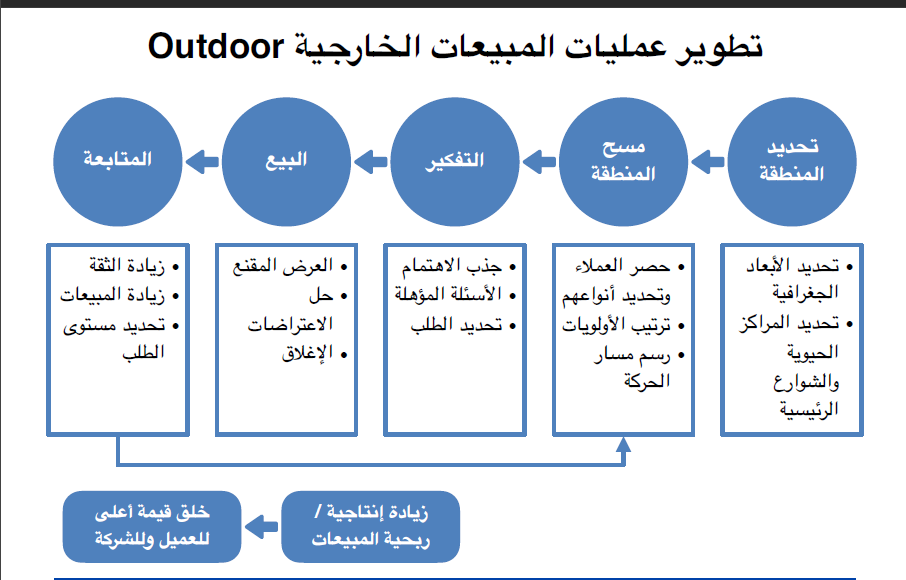 تطوير عمليات المبيعات الخارجية Outdoor

تحديد المنطقة

مسح المنطقة

التفكير

البيع

المتابعة

• تحديد الأبعاد الجغرافية
• تحديد المراكز الحيوية والشوارع الرئيسية

• حصر العملاء وتحديد أنواعهم
• ترتيب الأولويات
• رسم مسار الحركة

• جذب الاهتمام
• الأسئلة المؤهلة
• تحديد الطلب

• العرض المقنع
• حل الاعتراضات
• الإغلاق

• زيادة الثقة
• زيادة المبيعات
• تحديد مستوى الطلب

زيادة إنتاجية / ربحية المبيعات

خلق قيمة أعلى للعميل وللشركة